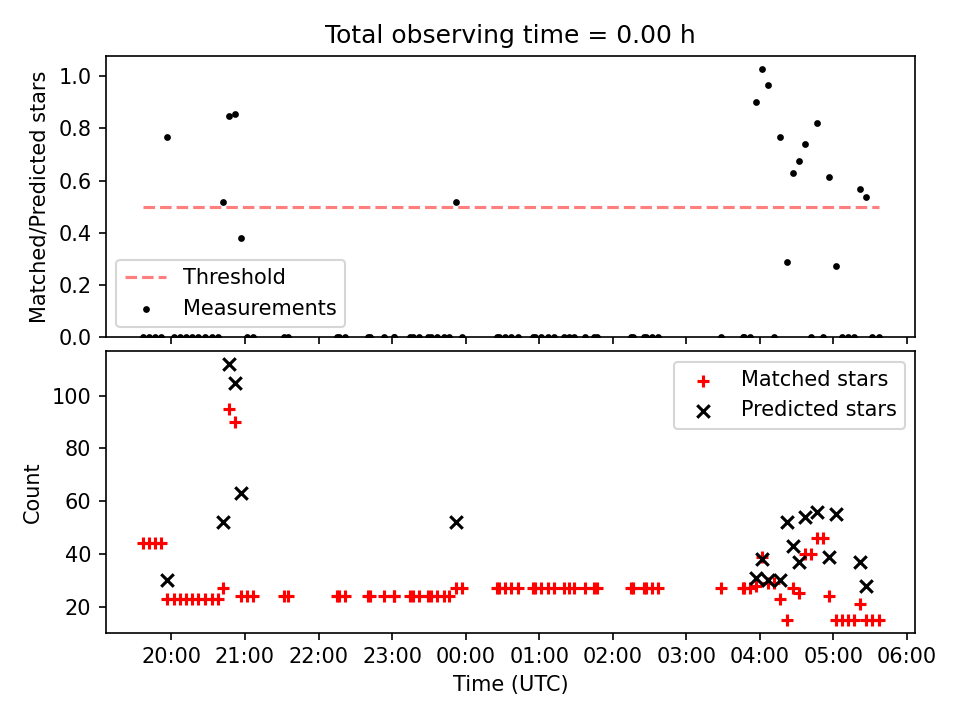 Total observing time = 0.00 h

Matched/Predicted stars

1.0
0.8
0.6
0.4
0.2
0.0

Threshold
Measurements

Count

100
80
60
40
20

Matched stars
Predicted stars

20:00 21:00 22:00 23:00 00:00 01:00 02:00 03:00 04:00 05:00 06:00

Time (UTC)